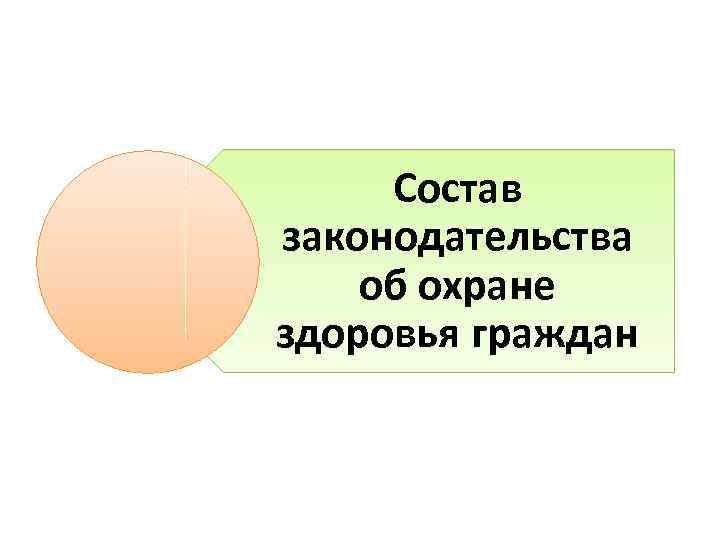 Состав законодательства об охране здоровья граждан